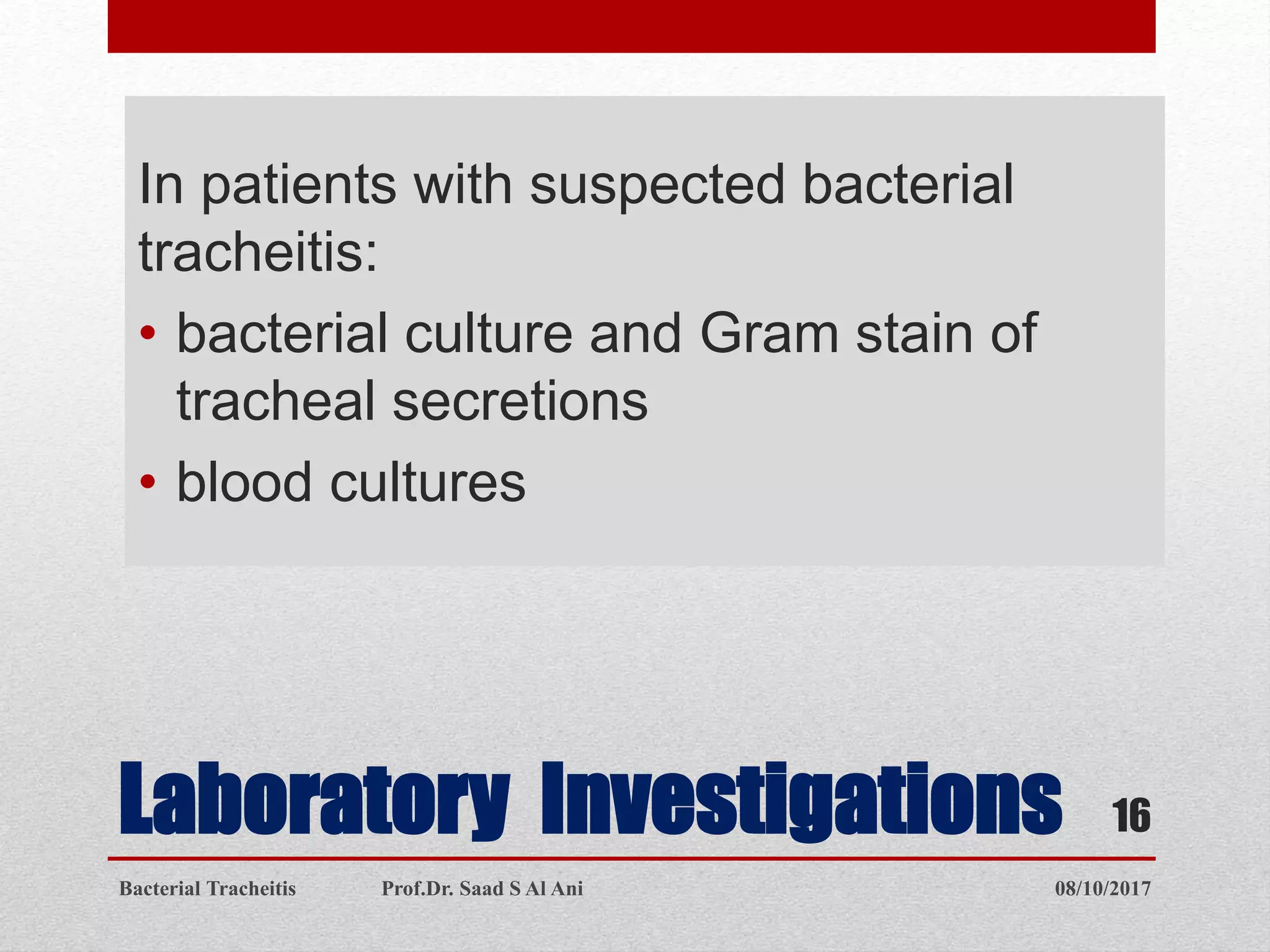 In patients with suspected bacterial tracheitis:

• bacterial culture and Gram stain of tracheal secretions

• blood cultures

Laboratory Investigations

16

Bacterial Tracheitis Prof.Dr. Saad S Al Ani 08/10/2017